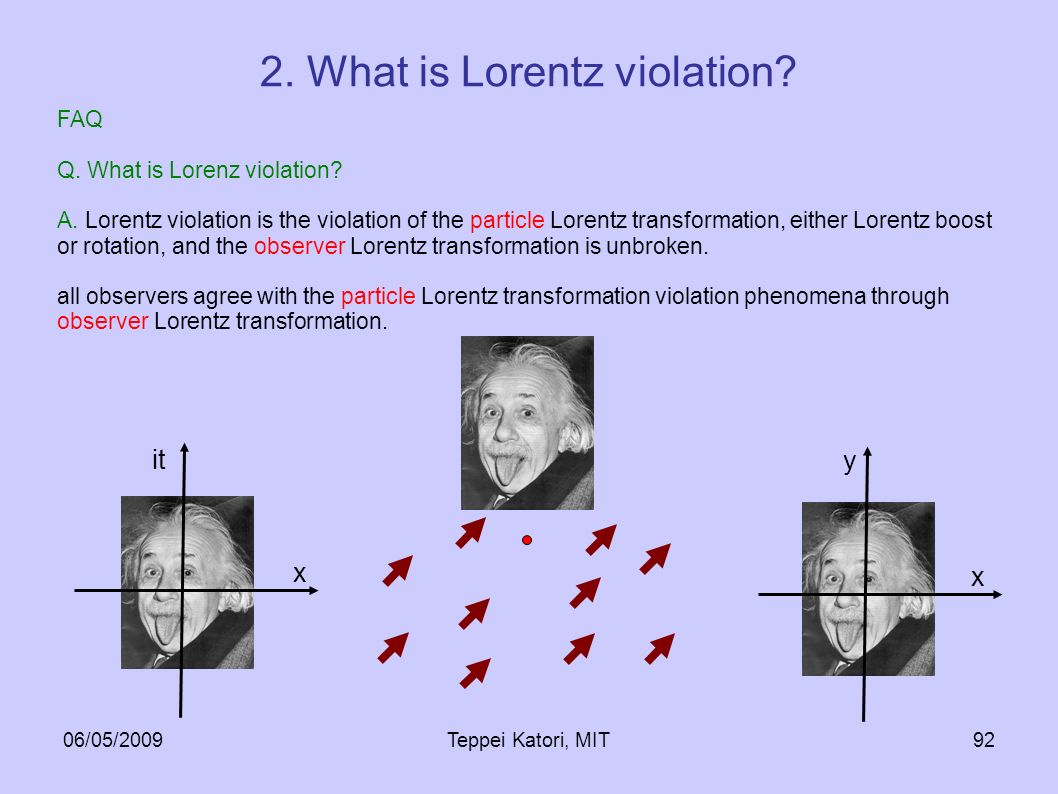 2. What is Lorentz violation?

FAQ

Q. What is Lorenz violation?

A. Lorentz violation is the violation of the particle Lorentz transformation, either Lorentz boost or rotation, and the observer Lorentz transformation is unbroken.

all observers agree with the particle Lorentz transformation violation phenomena through observer Lorentz transformation.

it

x

y

x

06/05/2009

Teppei Katori, MIT

92